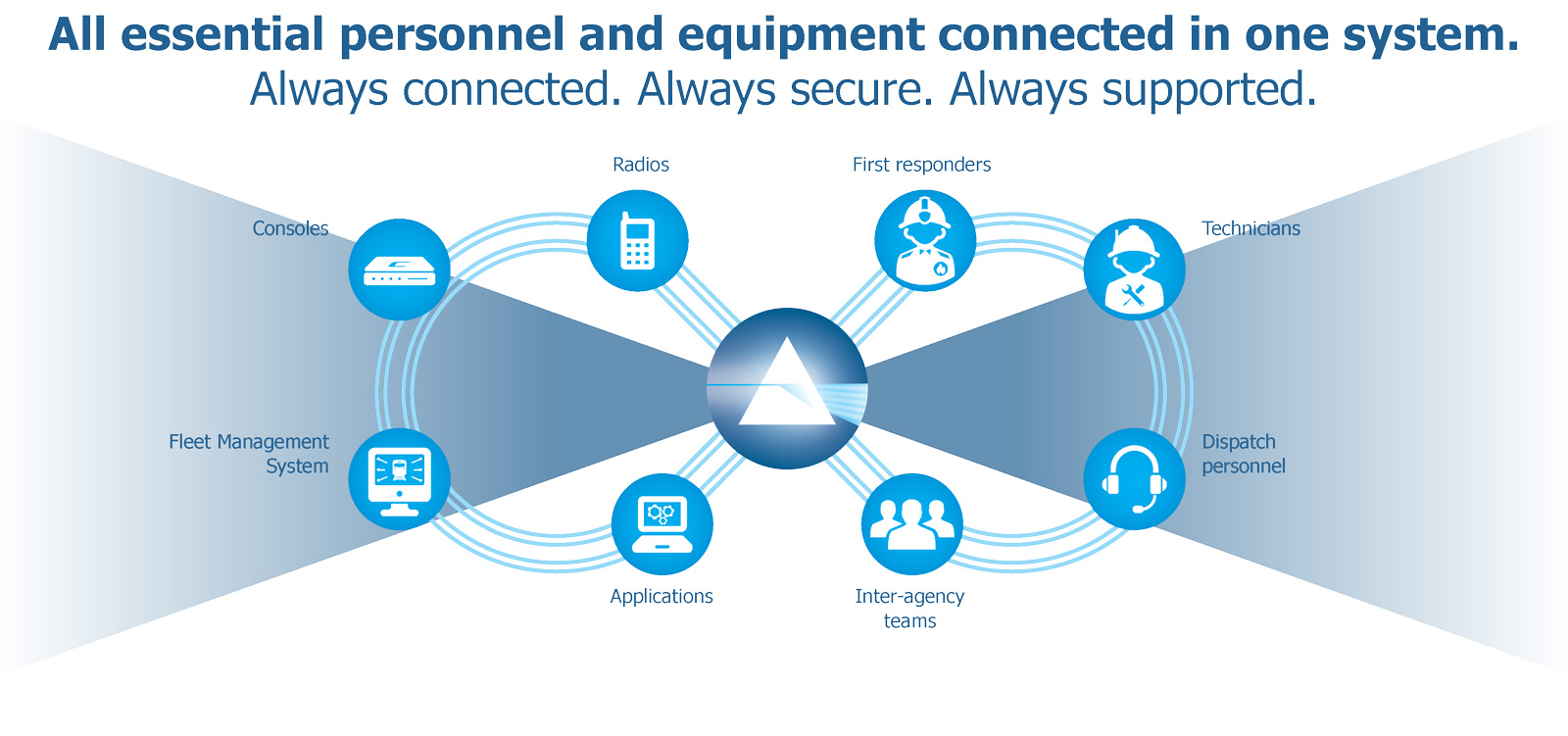 All essential personnel and equipment connected in one system.
Always connected. Always secure. Always supported.

Radios

First responders

Consoles

Technicians

Fleet Management System

Dispatch personnel

Applications

Inter-agency teams